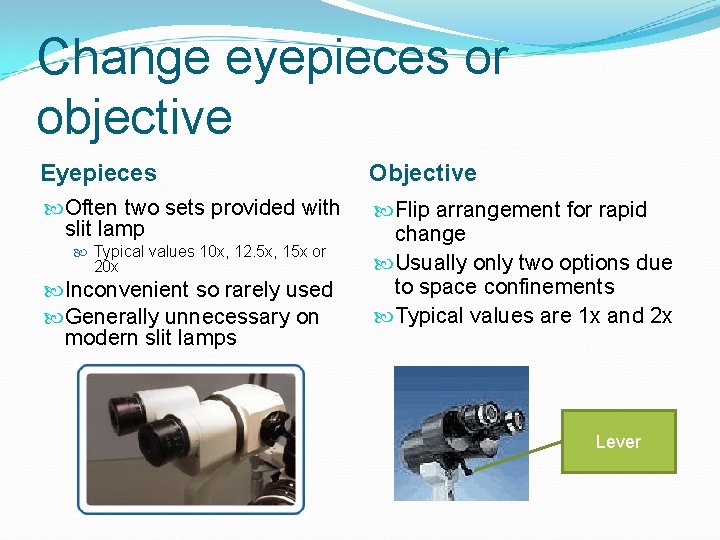 Change eyepieces or objective

Eyepieces

Often two sets provided with slit lamp

Typical values 10x, 12.5x, 15x or 20x

Inconvenient so rarely used

Generally unnecessary on modern slit lamps

Objective

Flip arrangement for rapid change

Usually only two options due to space confinements

Typical values are 1x and 2x

Lever